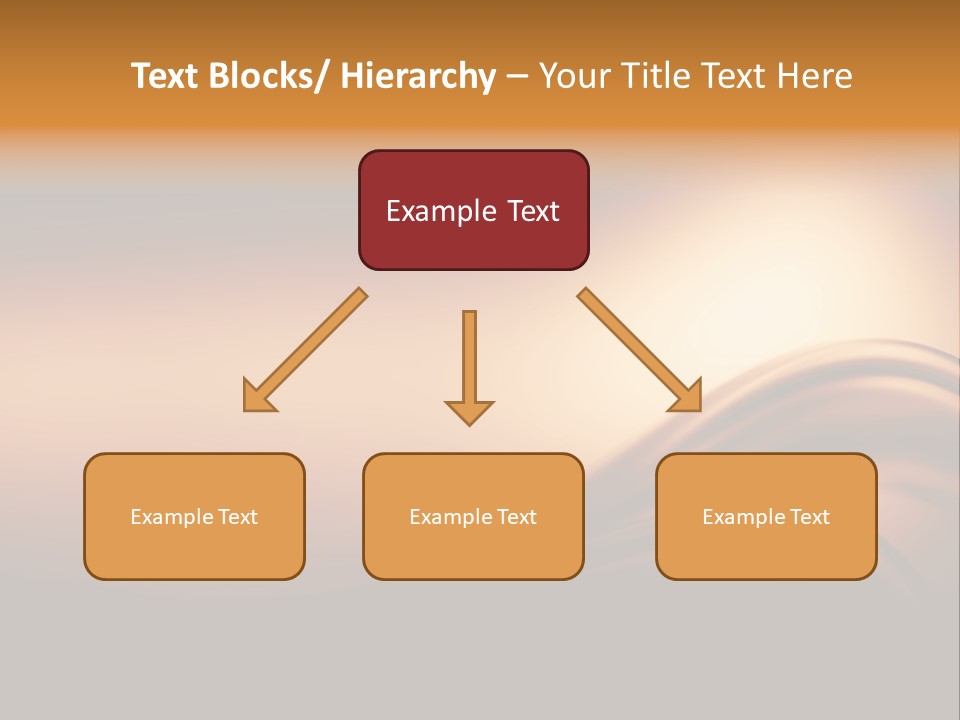 Text Blocks/ Hierarchy – Your Title Text Here

Example Text

Example Text

Example Text

Example Text